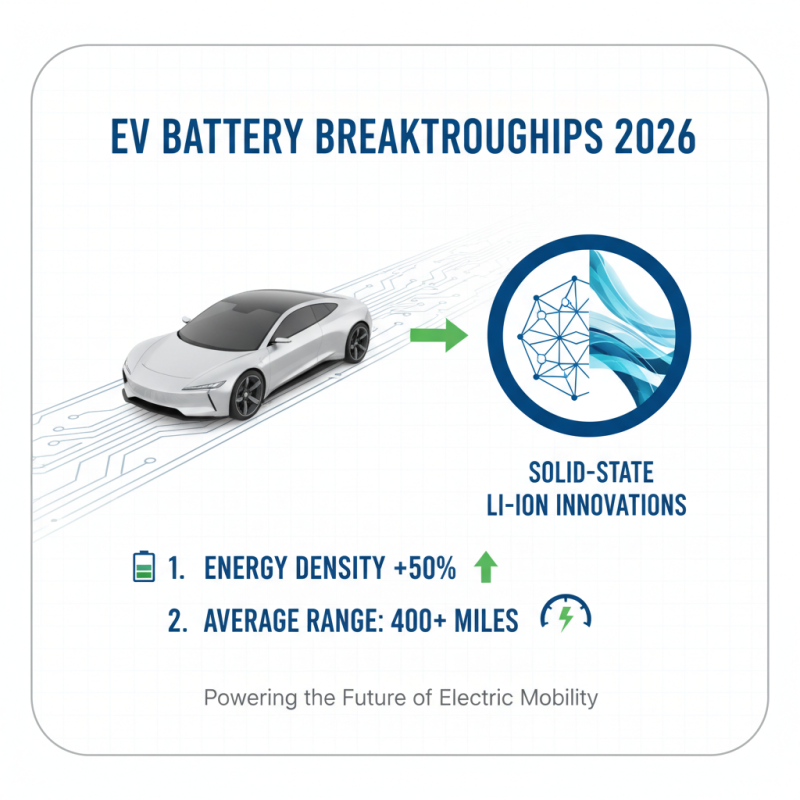 EV BATTERY BREAKTROUGHIPS 2026

SOLID-STATE
LI-ION INNOVATIONS

1. ENERGY DENSITY +50%
2. AVERAGE RANGE: 400+ MILES

Powering the Future of Electric Mobility